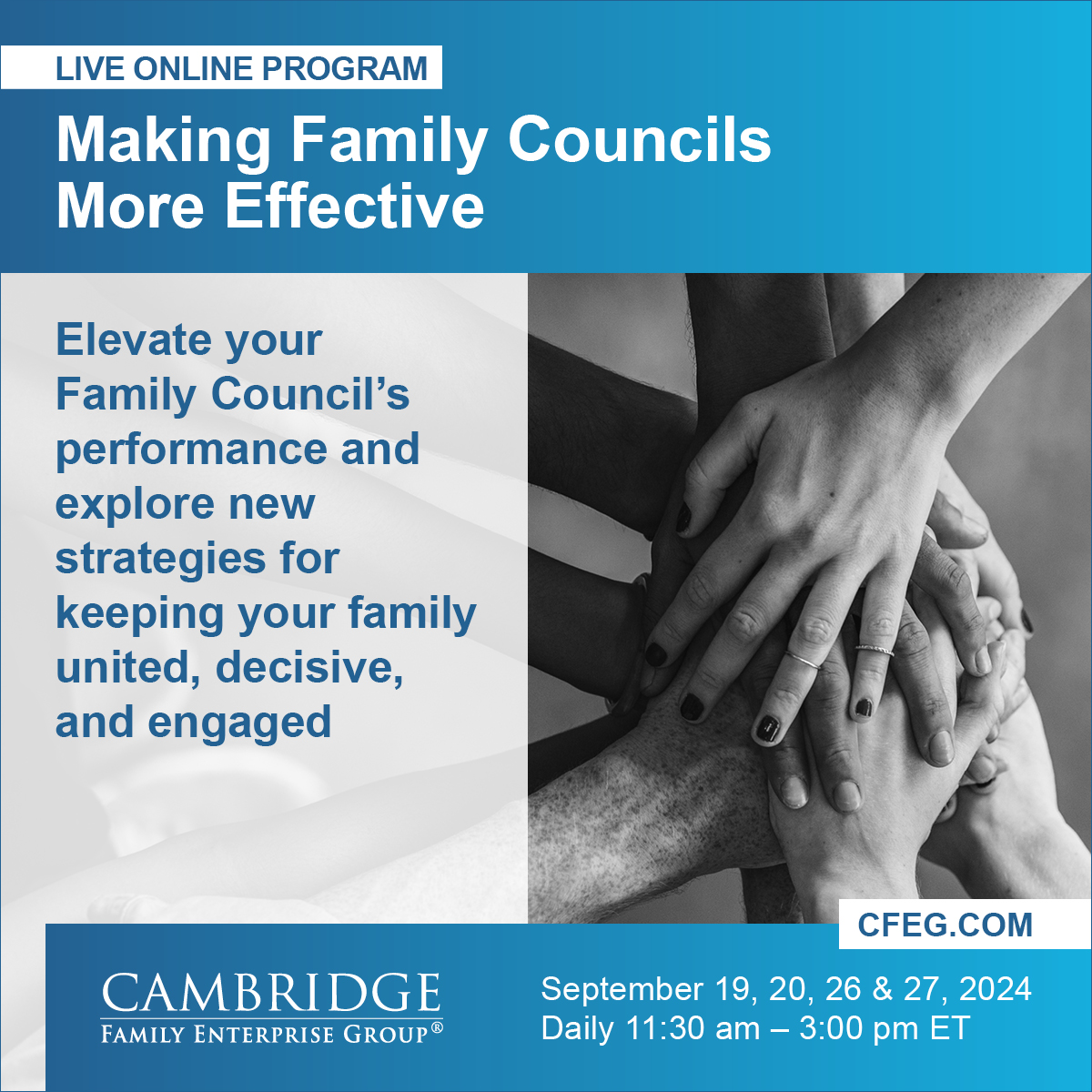 LIVE ONLINE PROGRAM

Making Family Councils More Effective

Elevate your Family Council's performance and explore new strategies for keeping your family united, decisive, and engaged

CFEG.COM

CAMBRIDGE
FAMILY ENTERPRISE GROUP®

September 19, 20, 26 & 27, 2024
Daily 11:30 am – 3:00 pm ET